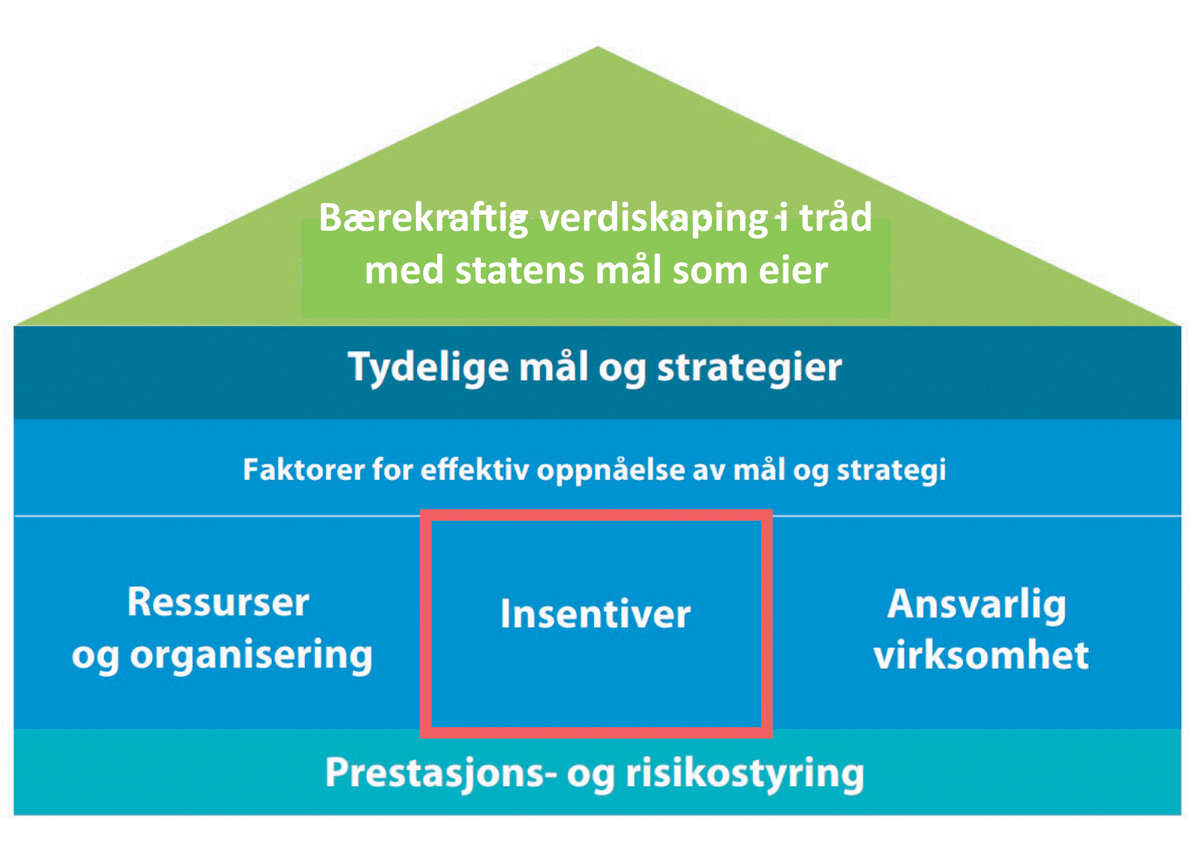 Bærekraftig verdiskaping i tråd med statens mål som eier

Tydelige mål og strategier

Faktorer for effektiv oppnåelse av mål og strategi

Ressurser og organisering

Insentiver

Ansvarlig virksomhet

Prestasjons- og risikostyring